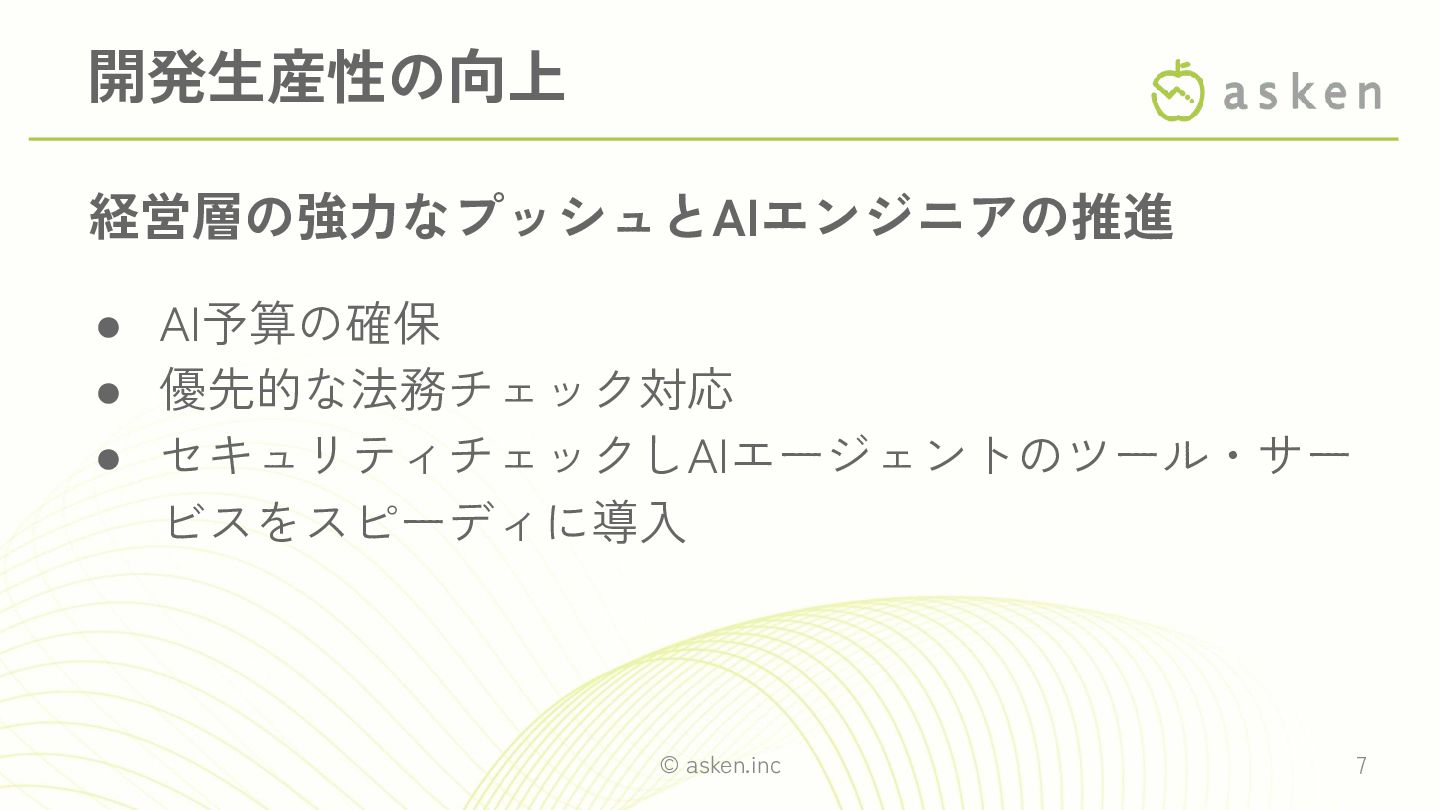 開発生産性の向上

asken

経営層の強力なプッシュとAIエンジニアの推進

● AI予算の確保
● 優先的な法務チェック対応
● セキュリティチェックしAIエージェントのツール・サービスをスピーディに導入

© asken.inc

7